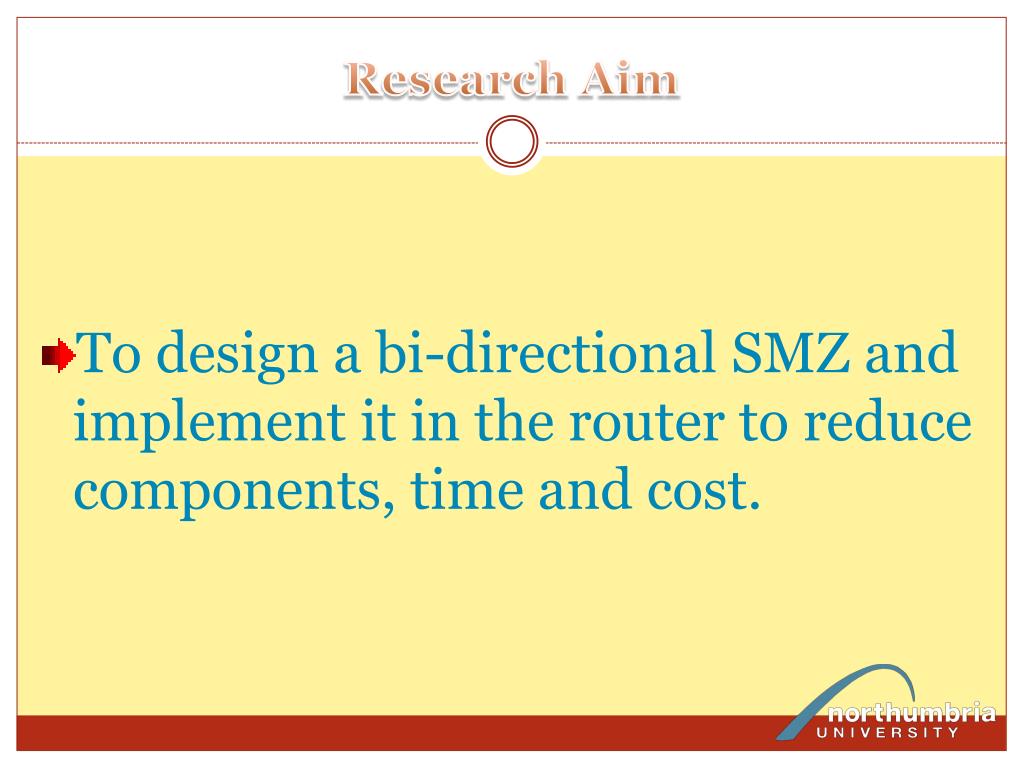 Research Aim

To design a bi-directional SMZ and implement it in the router to reduce components, time and cost.

northumbria
UNIVERSITY